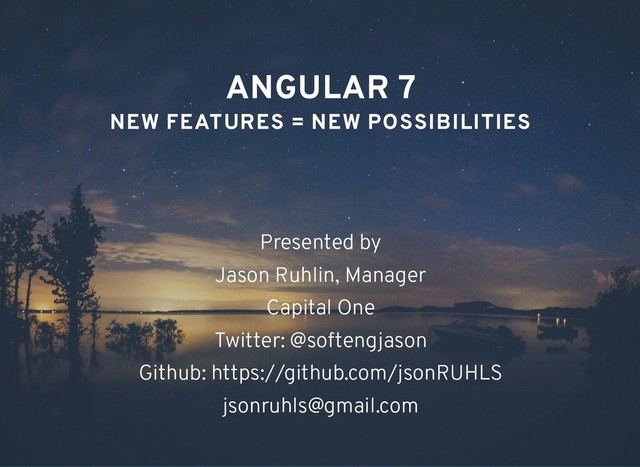 ANGULAR 7
NEW FEATURES = NEW POSSIBILITIES

Presented by
Jason Ruhlin, Manager
Capital One
Twitter: @softengjason
Github: https://github.com/jsonRUHLS
jsonruhls@gmail.com